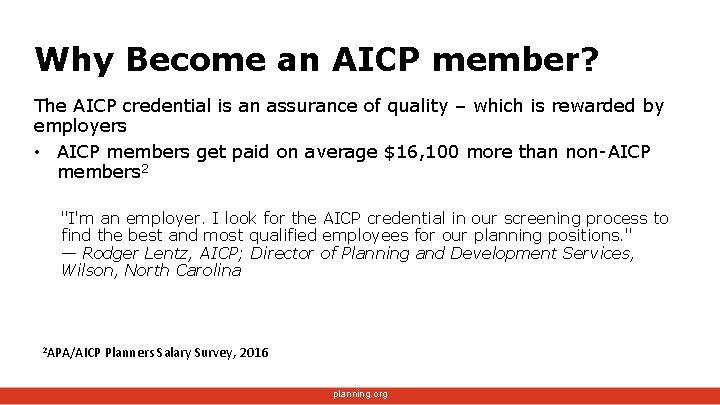 Why Become an AICP member?

The AICP credential is an assurance of quality – which is rewarded by employers

• AICP members get paid on average \$16,100 more than non-AICP members$^2$

"I'm an employer. I look for the AICP credential in our screening process to find the best and most qualified employees for our planning positions."
— Rodger Lentz, AICP; Director of Planning and Development Services, Wilson, North Carolina

$^2$APA/AICP Planners Salary Survey, 2016

planning.org